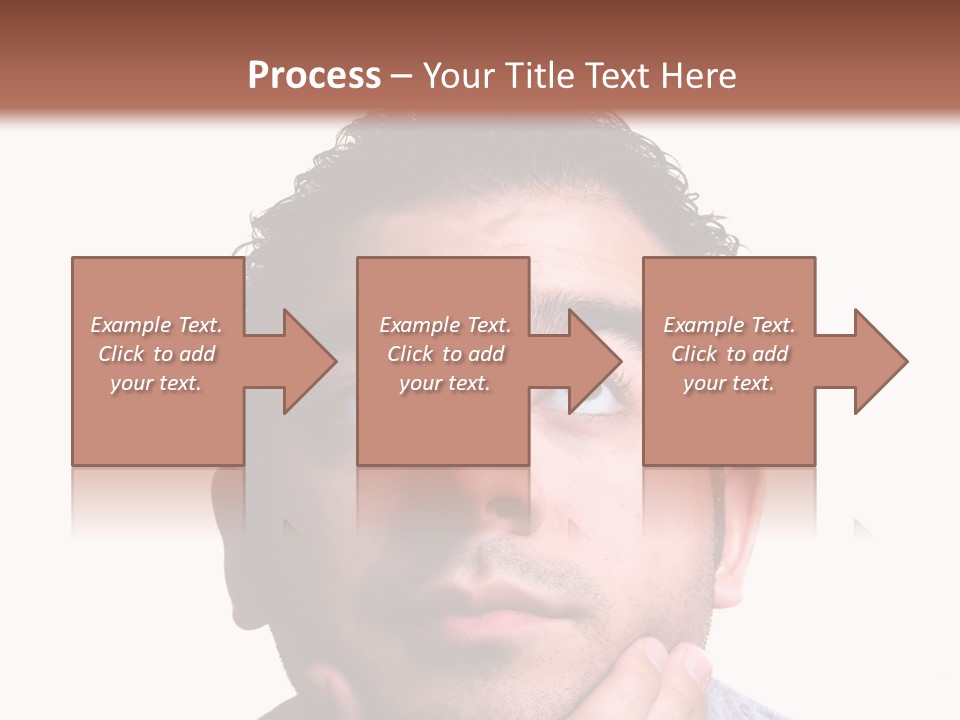 Process – Your Title Text Here

Example Text. Click to add your text.

Example Text. Click to add your text.

Example Text. Click to add your text.